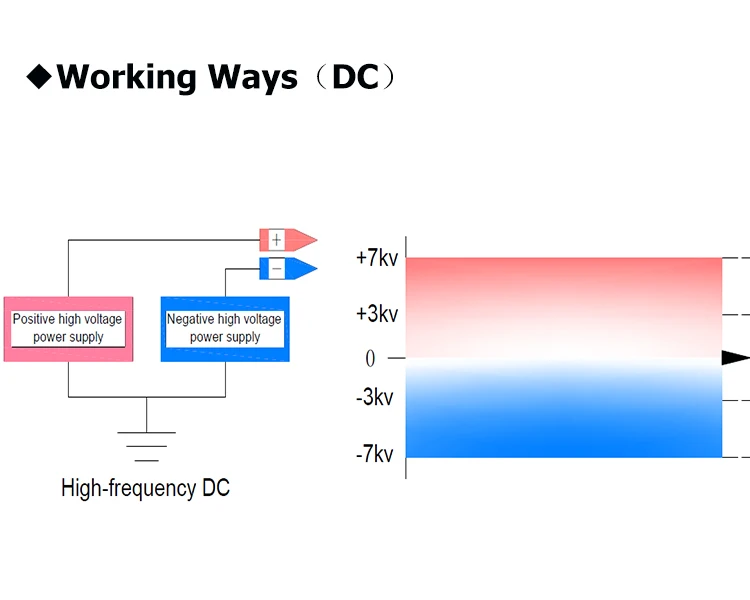 ◆Working Ways（DC）

+

−

Positive high voltage power supply

Negative high voltage power supply

High-frequency DC

+7kv

+3kv

0

-3kv

-7kv